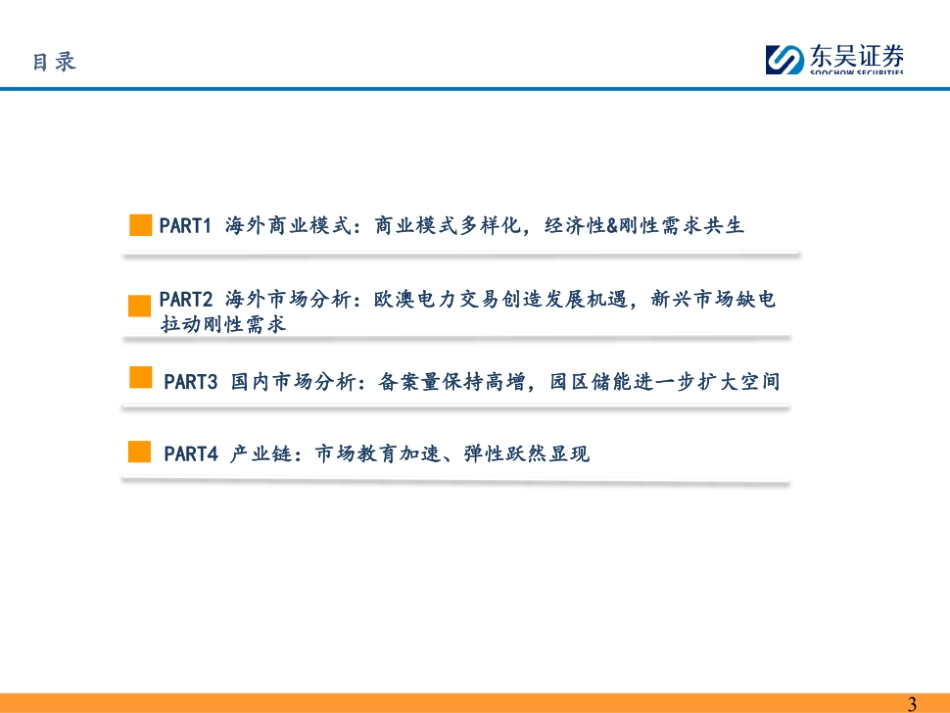 目录

东吴证券
SOOCHOW SECURITIES

PART1 海外商业模式：商业模式多样化，经济性&刚性需求共生

PART2 海外市场分析：欧澳电力交易创造发展机遇，新兴市场缺电拉动刚性需求

PART3 国内市场分析：备案量保持高增，园区储能进一步扩大空间

PART4 产业链：市场教育加速、弹性跃然显现

3